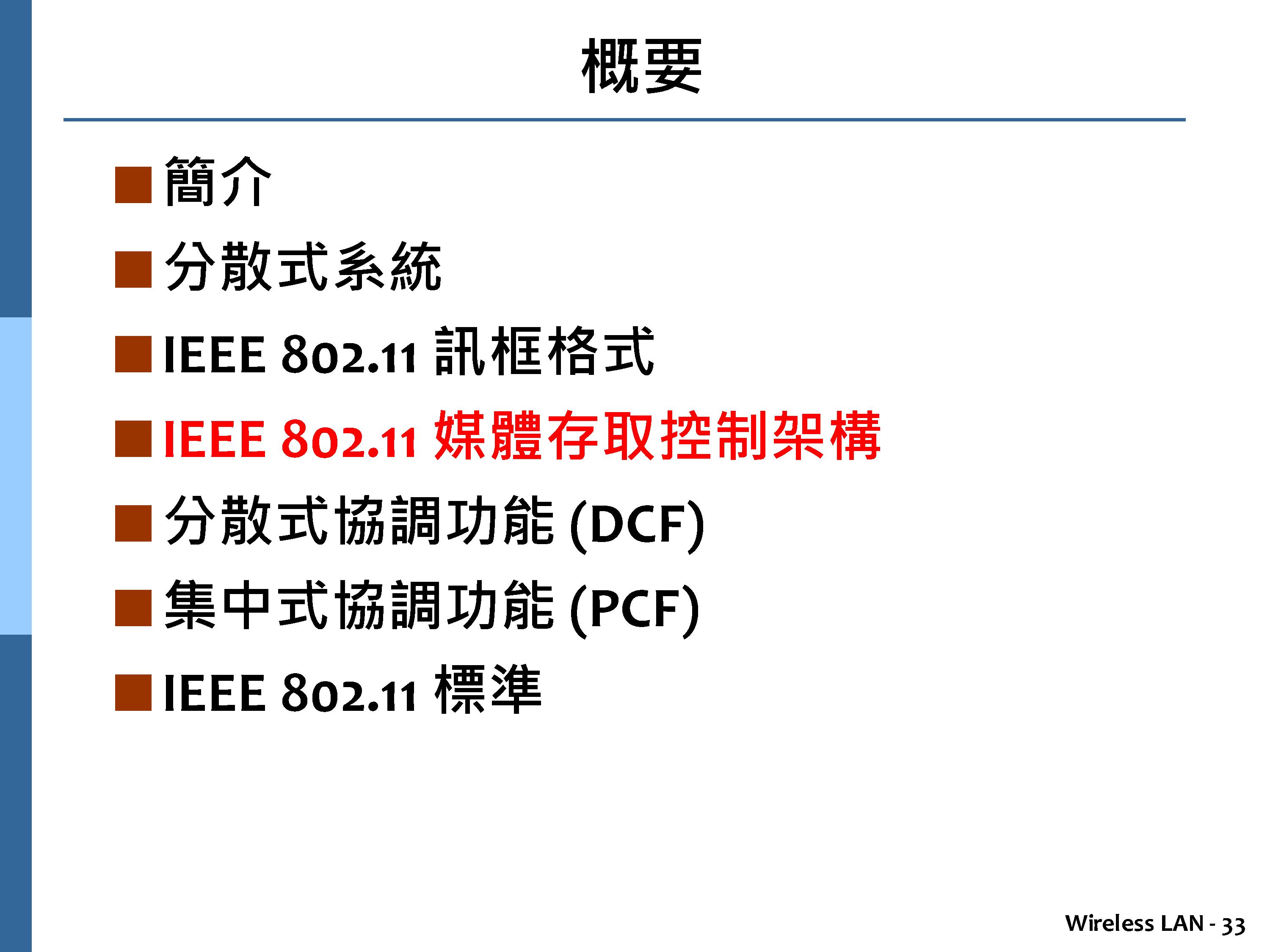 概要

■ 簡介
■ 分散式系統
■ IEEE 802.11 訊框格式
■ IEEE 802.11 媒體存取控制架構
■ 分散式協調功能 (DCF)
■ 集中式協調功能 (PCF)
■ IEEE 802.11 標準

Wireless LAN - 33